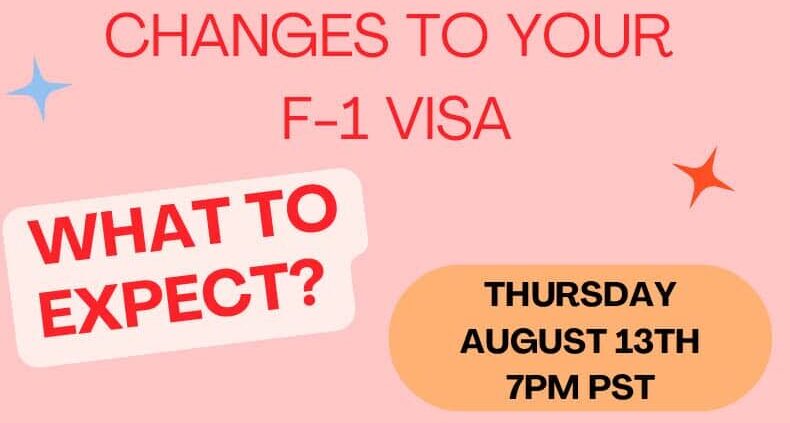 CHANGES TO YOUR F-1 VISA

WHAT TO EXPECT?

THURSDAY AUGUST 13TH 7PM PST